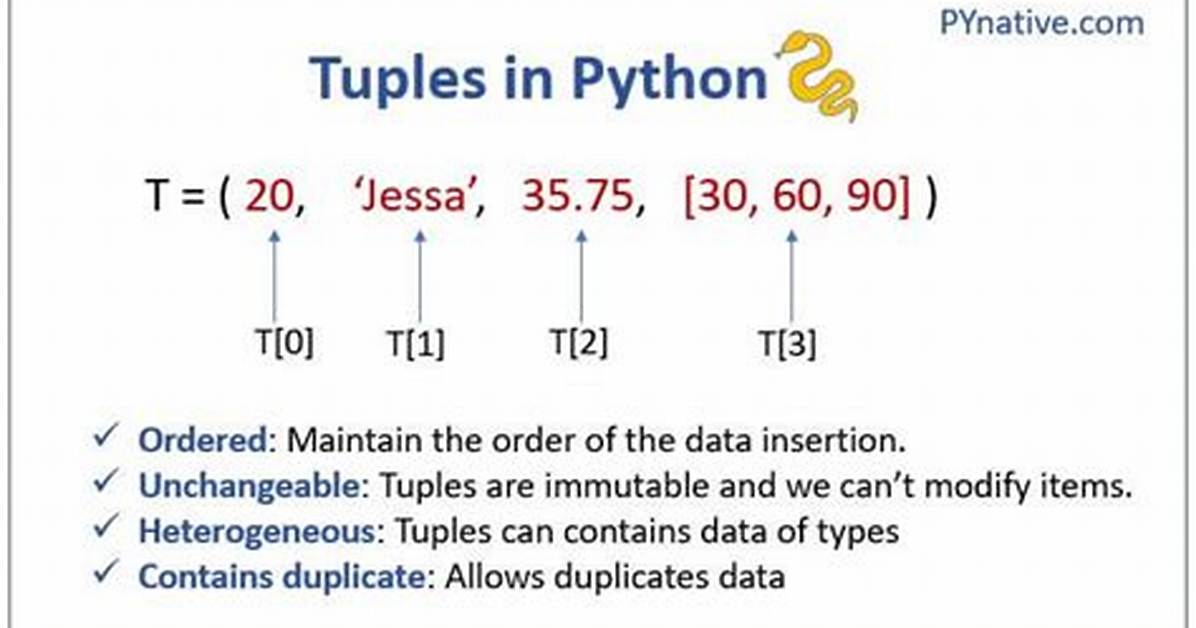 PYnative.com

Tuples in Python

T = ( 20, 'Jessa', 35.75, [30, 60, 90] )

T[0] T[1] T[2] T[3]

✓ Ordered: Maintain the order of the data insertion.
✓ Unchangeable: Tuples are immutable and we can't modify items.
✓ Heterogeneous: Tuples can contains data of types
✓ Contains duplicate: Allows duplicates data